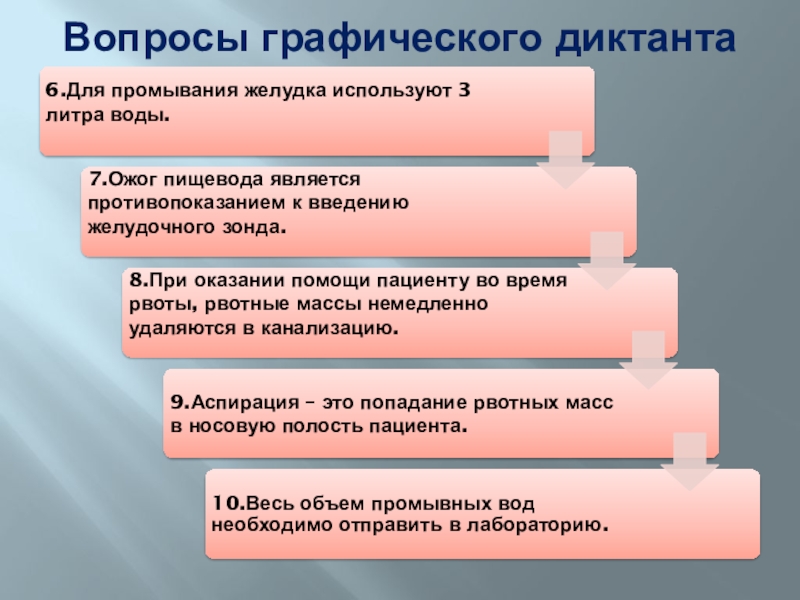 Вопросы графического диктанта

6.Для промывания желудка используют 3 литра воды.

7.Ожог пищевода является противопоказанием к введению желудочного зонда.

8.При оказании помощи пациенту во время рвоты, рвотные массы немедленно удаляются в канализацию.

9.Аспирация – это попадание рвотных масс в носовую полость пациента.

10.Весь объем промывных вод необходимо отправить в лабораторию.